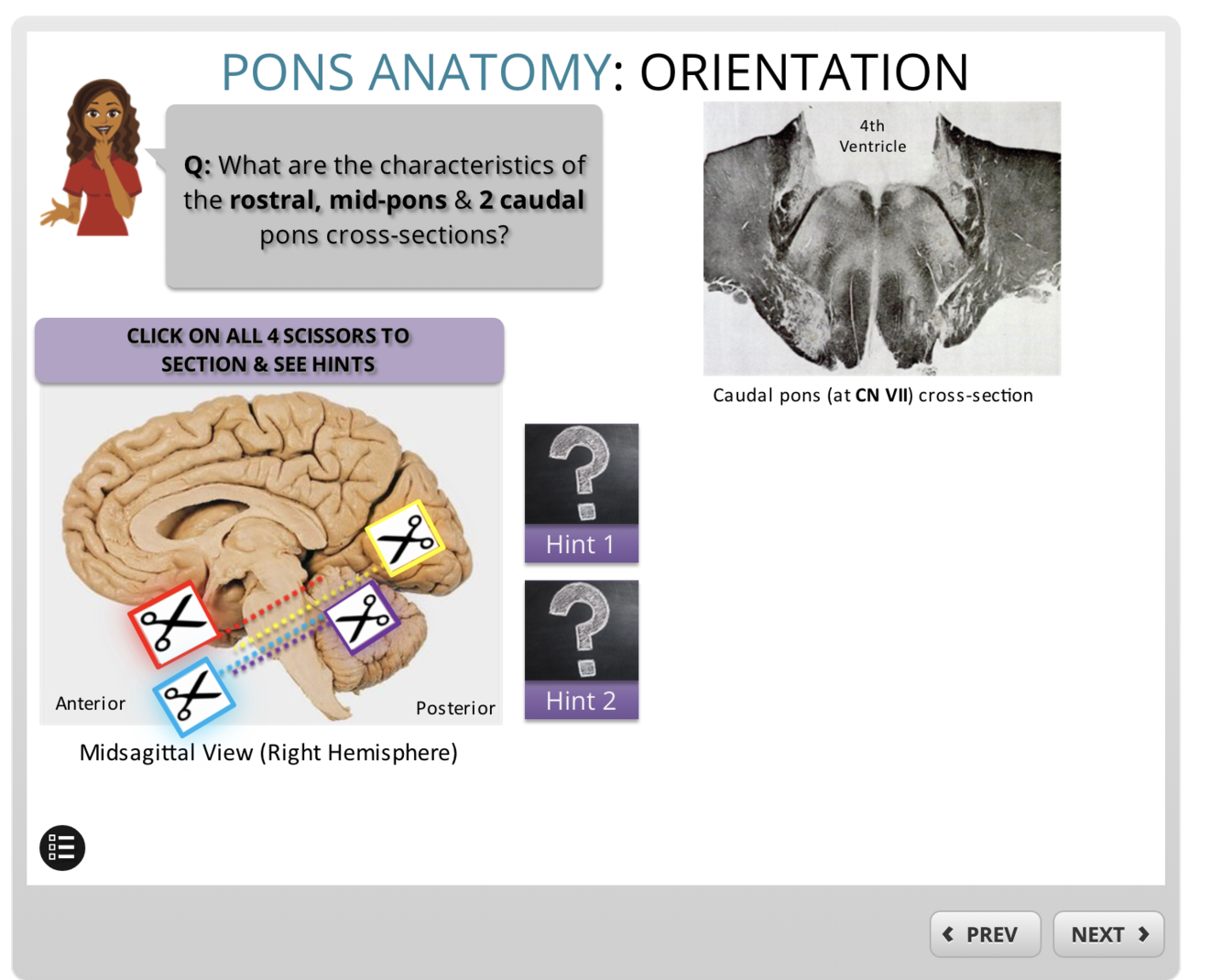 PONS ANATOMY: ORIENTATION

Q: What are the characteristics of the rostral, mid-pons & 2 caudal pons cross-sections?

4th Ventricle

Caudal pons (at CN VII) cross-section

CLICK ON ALL 4 SCISSORS TO SECTION & SEE HINTS

Anterior

Posterior

Midsagittal View (Right Hemisphere)

Hint 1

Hint 2

PREV

NEXT